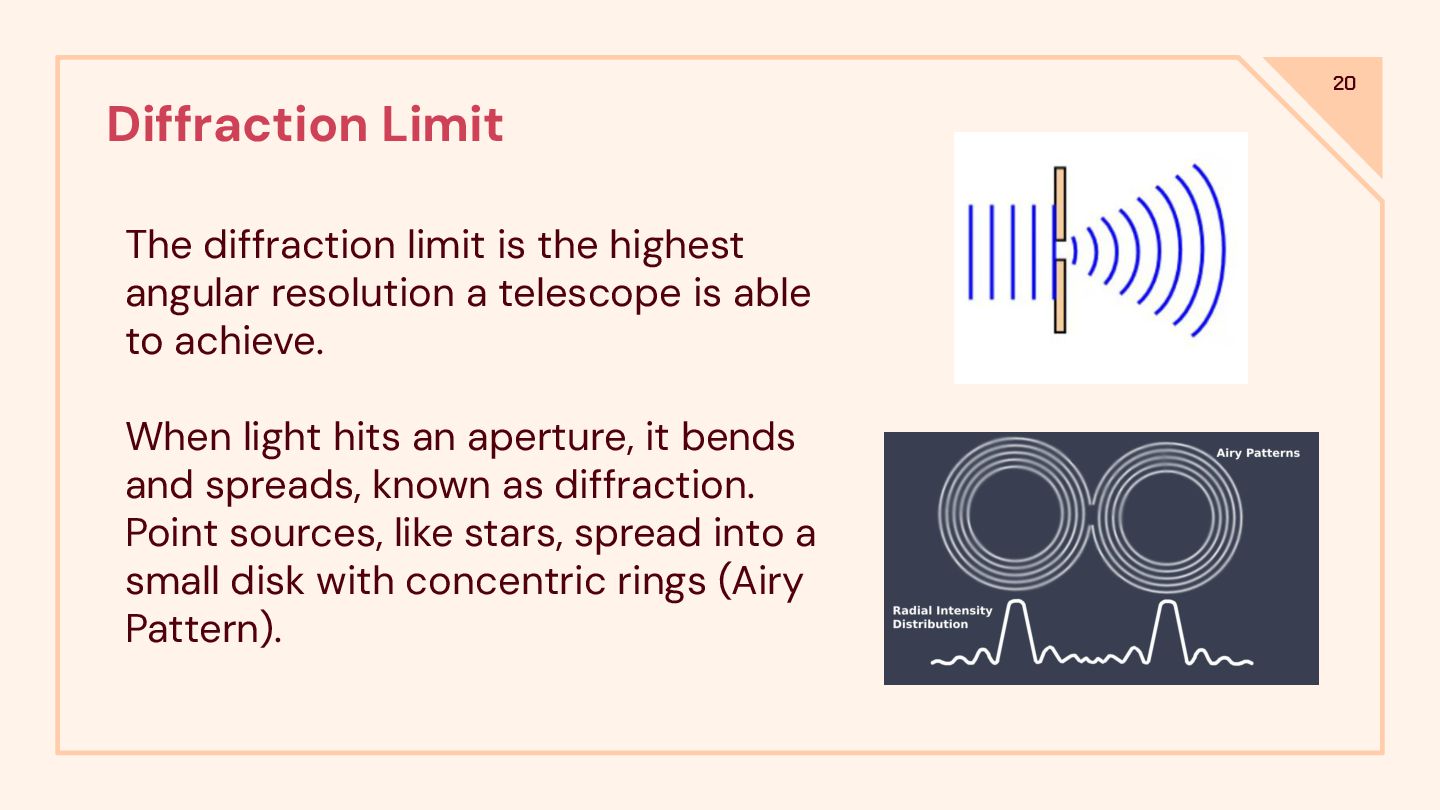 20

Diffraction Limit

The diffraction limit is the highest angular resolution a telescope is able to achieve.

When light hits an aperture, it bends and spreads, known as diffraction. Point sources, like stars, spread into a small disk with concentric rings (Airy Pattern).

Airy Patterns

Radial Intensity Distribution